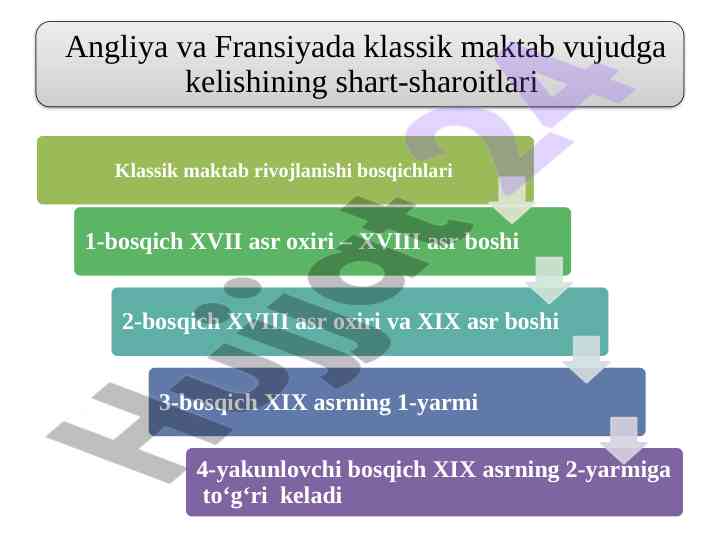 Angliya va Fransiyada klassik maktab vujudga kelishining shart-sharoitlari

Klassik maktab rivojlanishi bosqichlari

1-bosqich XVII asr oxiri – XVIII asr boshi

2-bosqich XVIII asr oxiri va XIX asr boshi

3-bosqich XIX asrning 1-yarmi

4-yakunlovchi bosqich XIX asrning 2-yarmiga to‘g‘ri keladi

Hujjat24